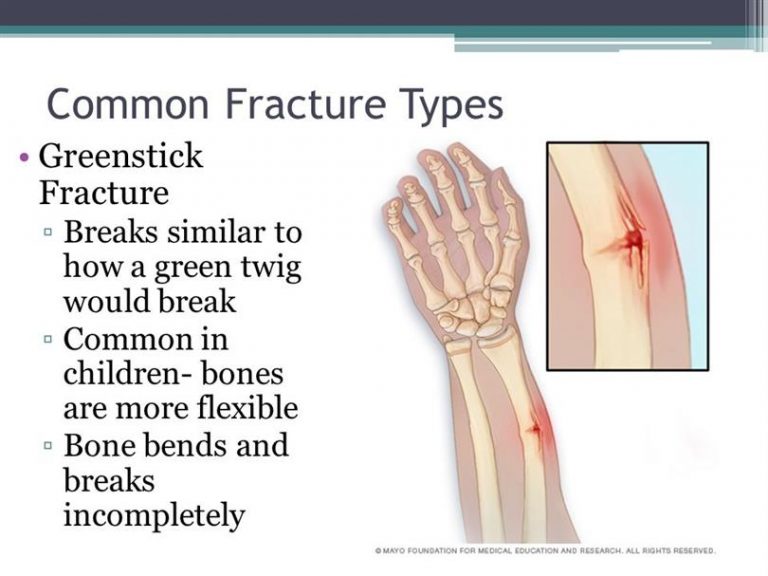 Common Fracture Types

• Greenstick Fracture
▫ Breaks similar to how a green twig would break
▫ Common in children- bones are more flexible
▫ Bone bends and breaks incompletely

© MAYO FOUNDATION FOR MEDICAL EDUCATION AND RESEARCH. ALL RIGHTS RESERVED.